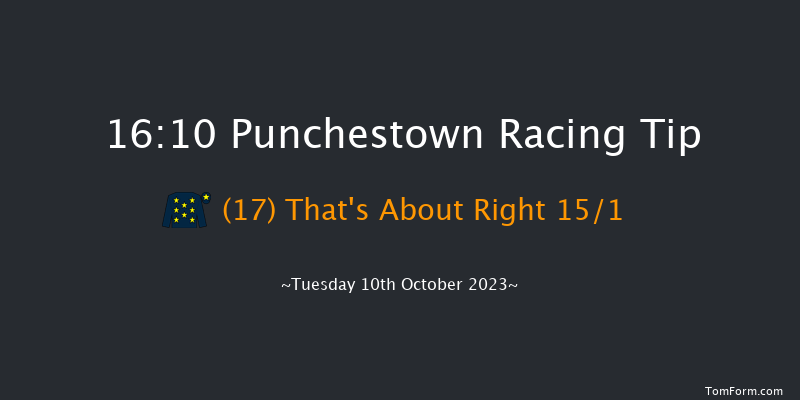 16:10 Punchestown Racing Tip

(17) That's About Right 15/1

~Tuesday 10th October 2023~

TomForm.com